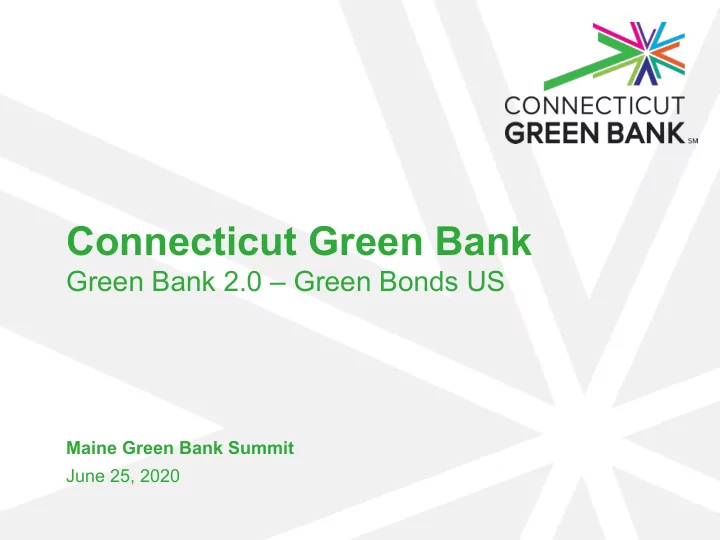 CONNECTICUT
GREEN BANK SM

Connecticut Green Bank
Green Bank 2.0 – Green Bonds US

Maine Green Bank Summit
June 25, 2020